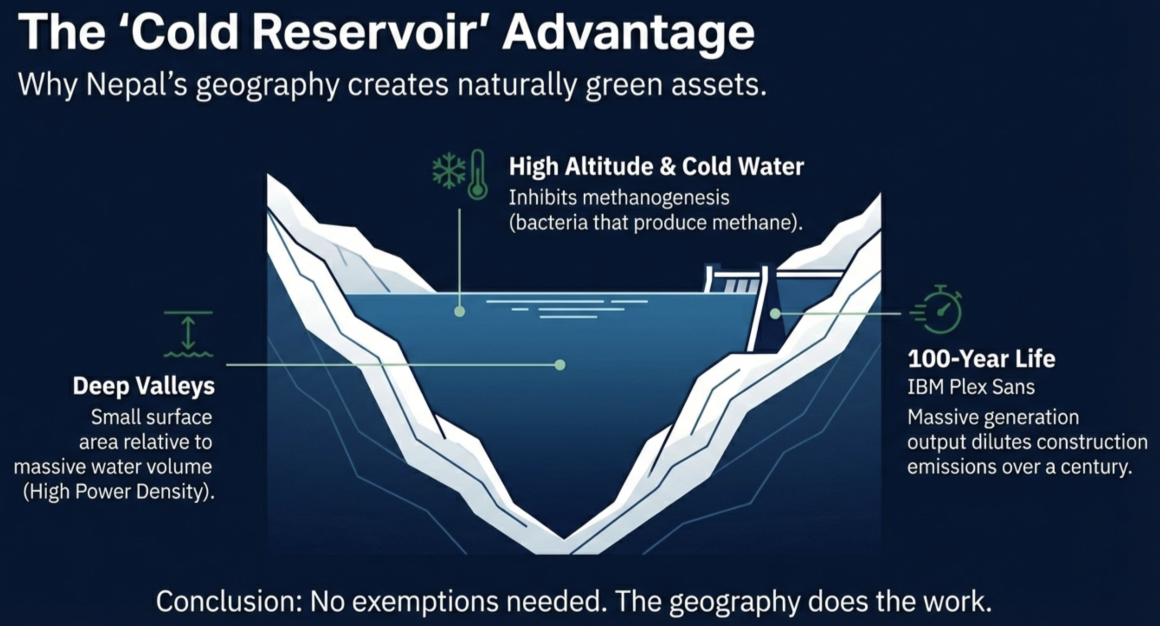 The 'Cold Reservoir' Advantage

Why Nepal's geography creates naturally green assets.

High Altitude & Cold Water

Inhibits methanogenesis (bacteria that produce methane).

Deep Valleys

Small surface area relative to massive water volume (High Power Density).

100-Year Life

IBM Plex Sans

Massive generation output dilutes construction emissions over a century.

Conclusion: No exemptions needed. The geography does the work.